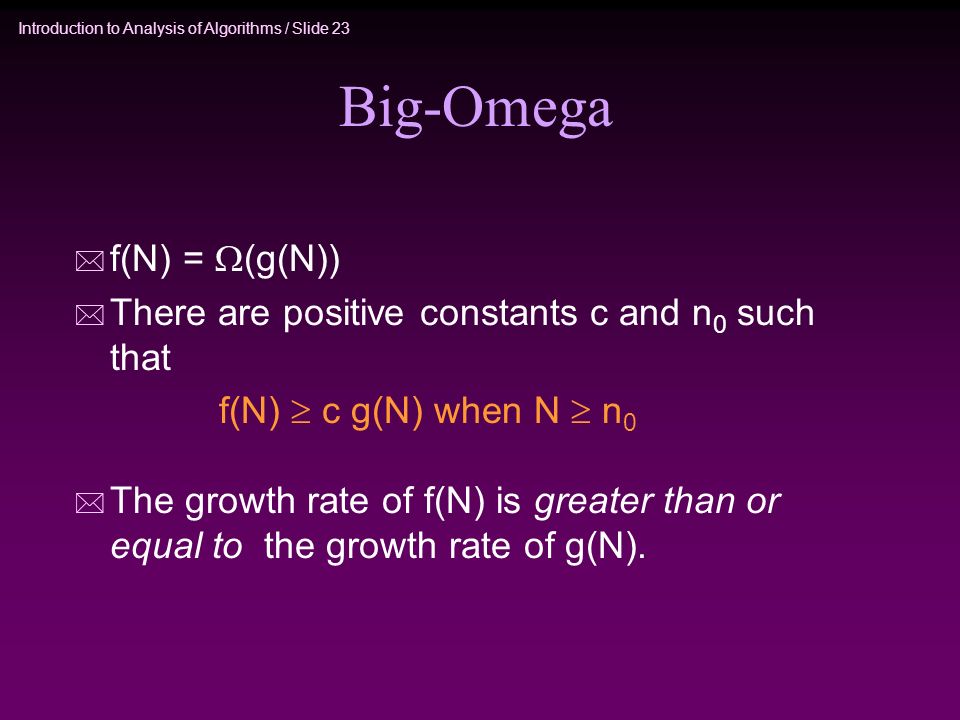 Introduction to Analysis of Algorithms / Slide 23

Big-Omega

$f(N) = \Omega(g(N))$

There are positive constants c and $n_0$ such that

$f(N) \geq c\, g(N)$ when $N \geq n_0$

The growth rate of f(N) is greater than or equal to the growth rate of g(N).